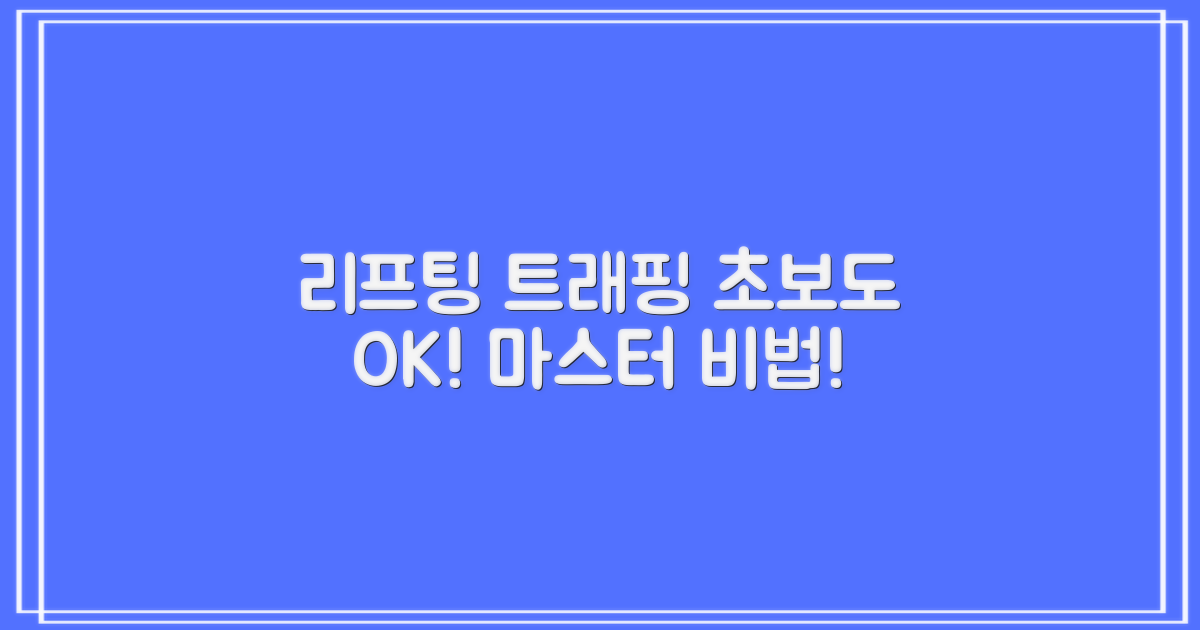 리프팅 트래핑 초보도 OK! 마스터 비법!